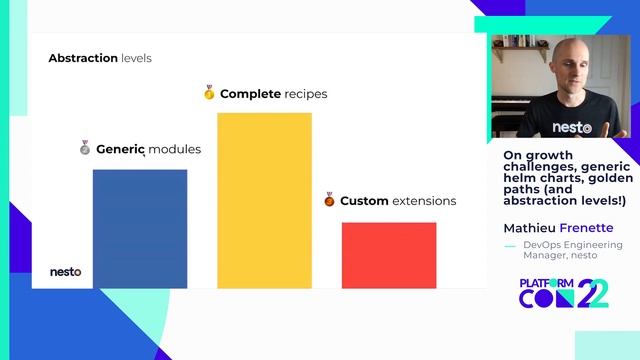 Abstraction levels

Complete recipes

Generic modules

Custom extensions

nesto

nesto

On growth challenges, generic helm charts, golden paths (and abstraction levels!)

Mathieu Frenette

DevOps Engineering Manager, nesto

PLATFORM CON 22